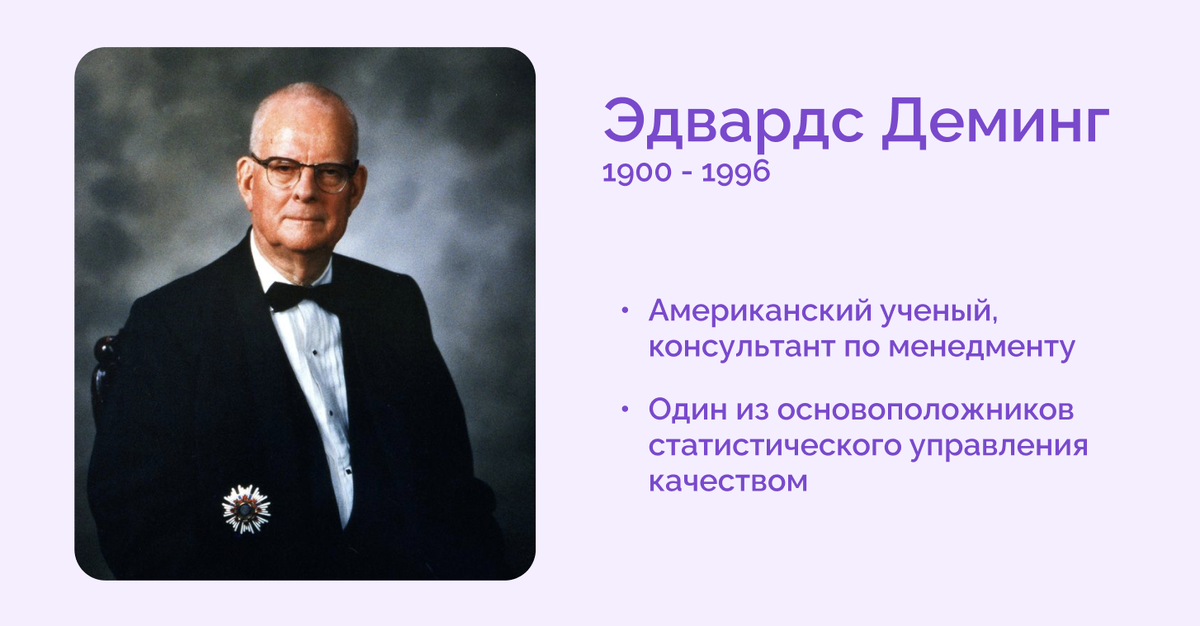 Эдвардс Деминг
1900 - 1996

• Американский ученый, консультант по менедменту

• Один из основоположников статистического управления качеством